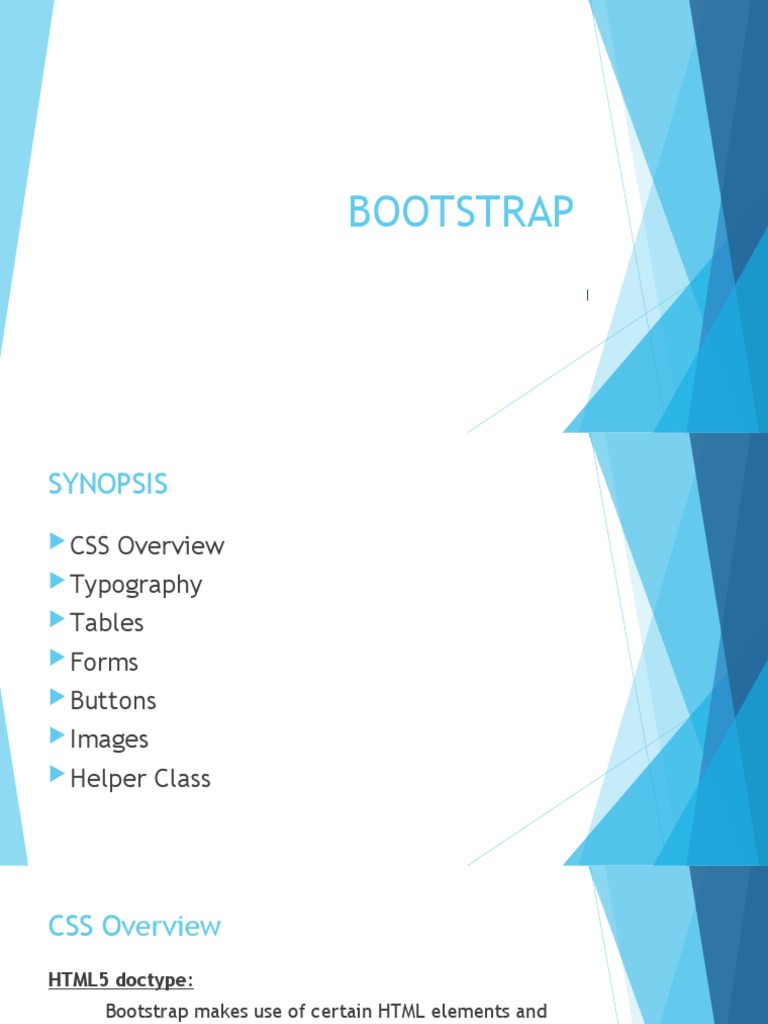 BOOTSTRAP

SYNOPSIS

CSS Overview
Typography
Tables
Forms
Buttons
Images
Helper Class

CSS Overview

HTML5 doctype:

Bootstrap makes use of certain HTML elements and